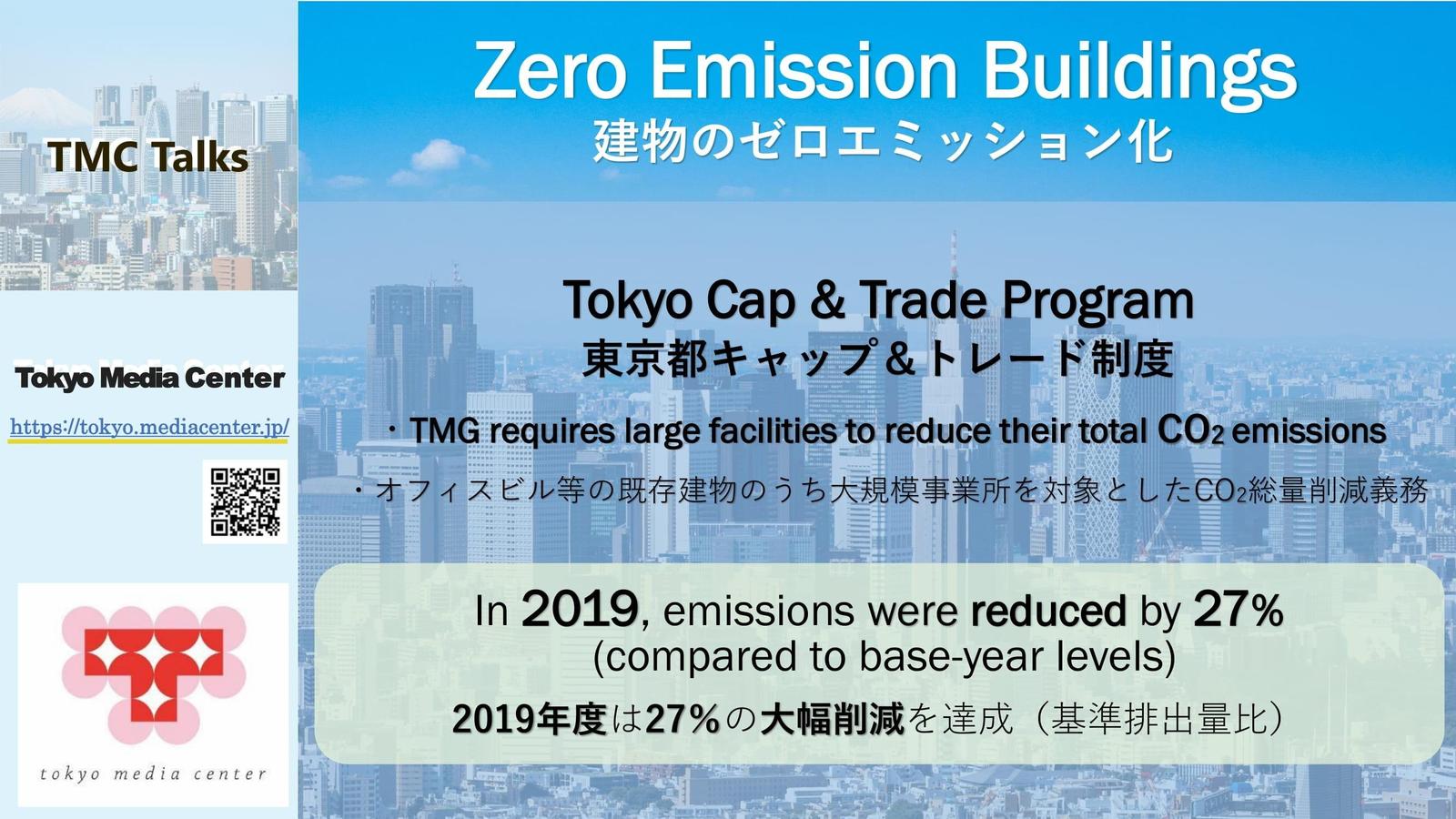 TMC Talks

Tokyo Media Center

https://tokyo.mediacenter.jp/

tokyo media center

Zero Emission Buildings
建物のゼロエミッション化

Tokyo Cap & Trade Program
東京都キャップ＆トレード制度

・TMG requires large facilities to reduce their total $CO_2$ emissions

・オフィスビル等の既存建物のうち大規模事業所を対象とした$CO_2$総量削減義務

In 2019, emissions were reduced by 27%
(compared to base-year levels)

2019年度は27%の大幅削減を達成（基準排出量比）